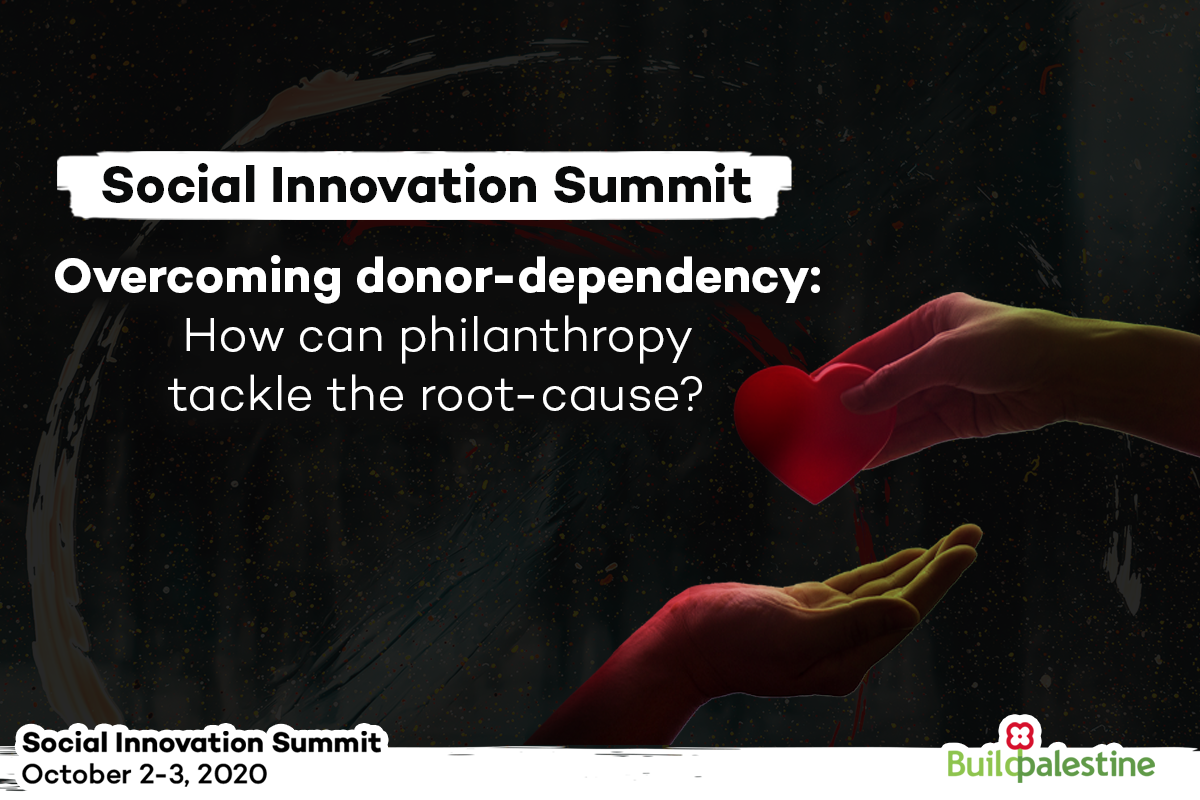 Social Innovation Summit

Overcoming donor-dependency: How can philanthropy tackle the root-cause?

Social Innovation Summit
October 2-3, 2020

Buildpalestine